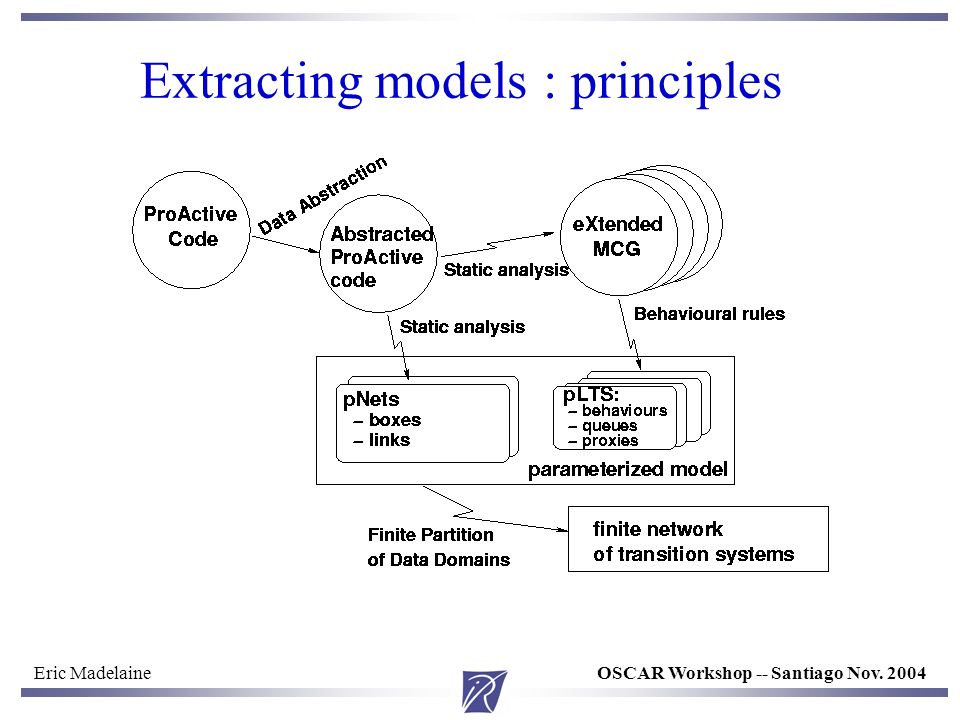 Extracting models : principles

ProActive Code

Data Abstraction

Abstracted ProActive code

Static analysis

eXtended MCG

Static analysis

Behavioural rules

pNets
– boxes
– links

pLTS:
– behaviours
– queues
– proxies

parameterized model

Finite Partition of Data Domains

finite network of transition systems

Eric Madelaine

OSCAR Workshop -- Santiago Nov. 2004